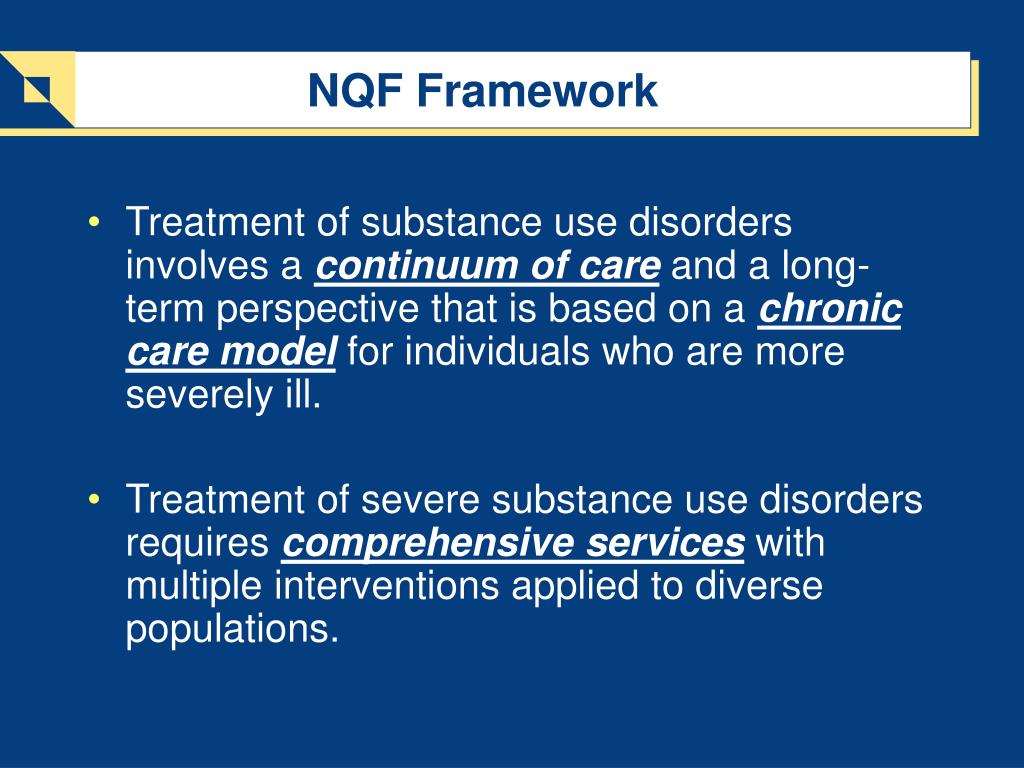 NQF Framework

• Treatment of substance use disorders involves a continuum of care and a long-term perspective that is based on a chronic care model for individuals who are more severely ill.

• Treatment of severe substance use disorders requires comprehensive services with multiple interventions applied to diverse populations.